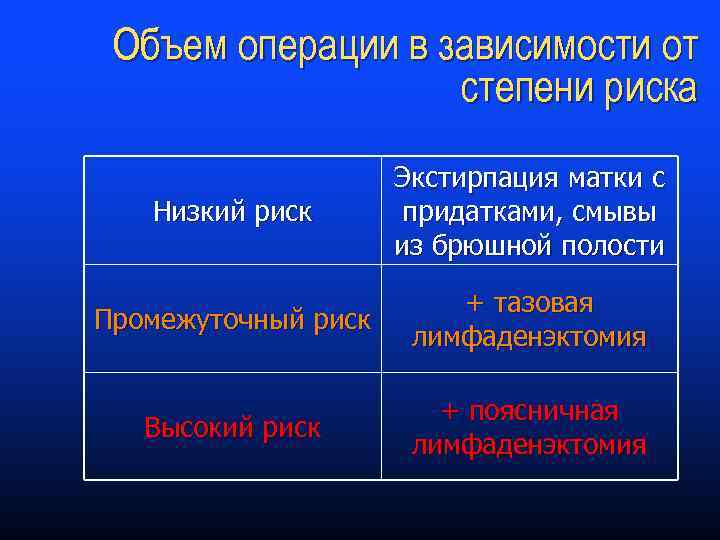 Объем операции в зависимости от степени риска

| Низкий риск | Экстирпация матки с придатками, смывы из брюшной полости |
|---|---|
| Промежуточный риск | + тазовая лимфаденэктомия |
| Высокий риск | + поясничная лимфаденэктомия |